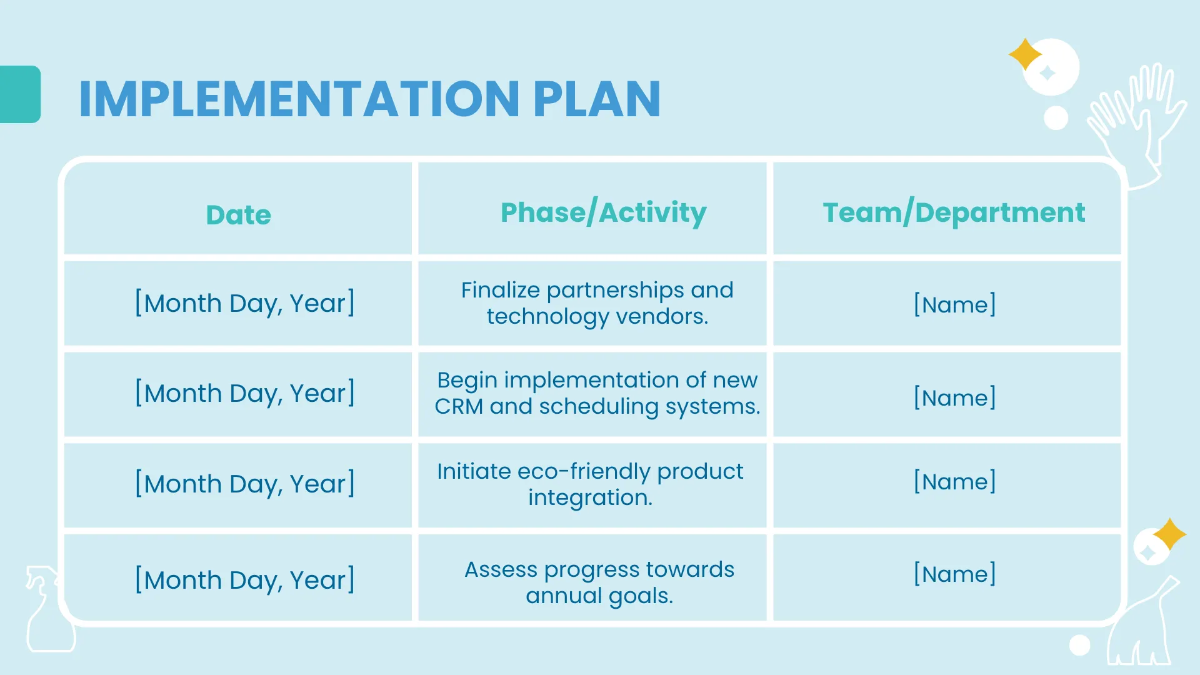 IMPLEMENTATION PLAN

| Date | Phase/Activity | Team/Department |
|---|---|---|
| [Month Day, Year] | Finalize partnerships and technology vendors. | [Name] |
| [Month Day, Year] | Begin implementation of new CRM and scheduling systems. | [Name] |
| [Month Day, Year] | Initiate eco-friendly product integration. | [Name] |
| [Month Day, Year] | Assess progress towards annual goals. | [Name] |